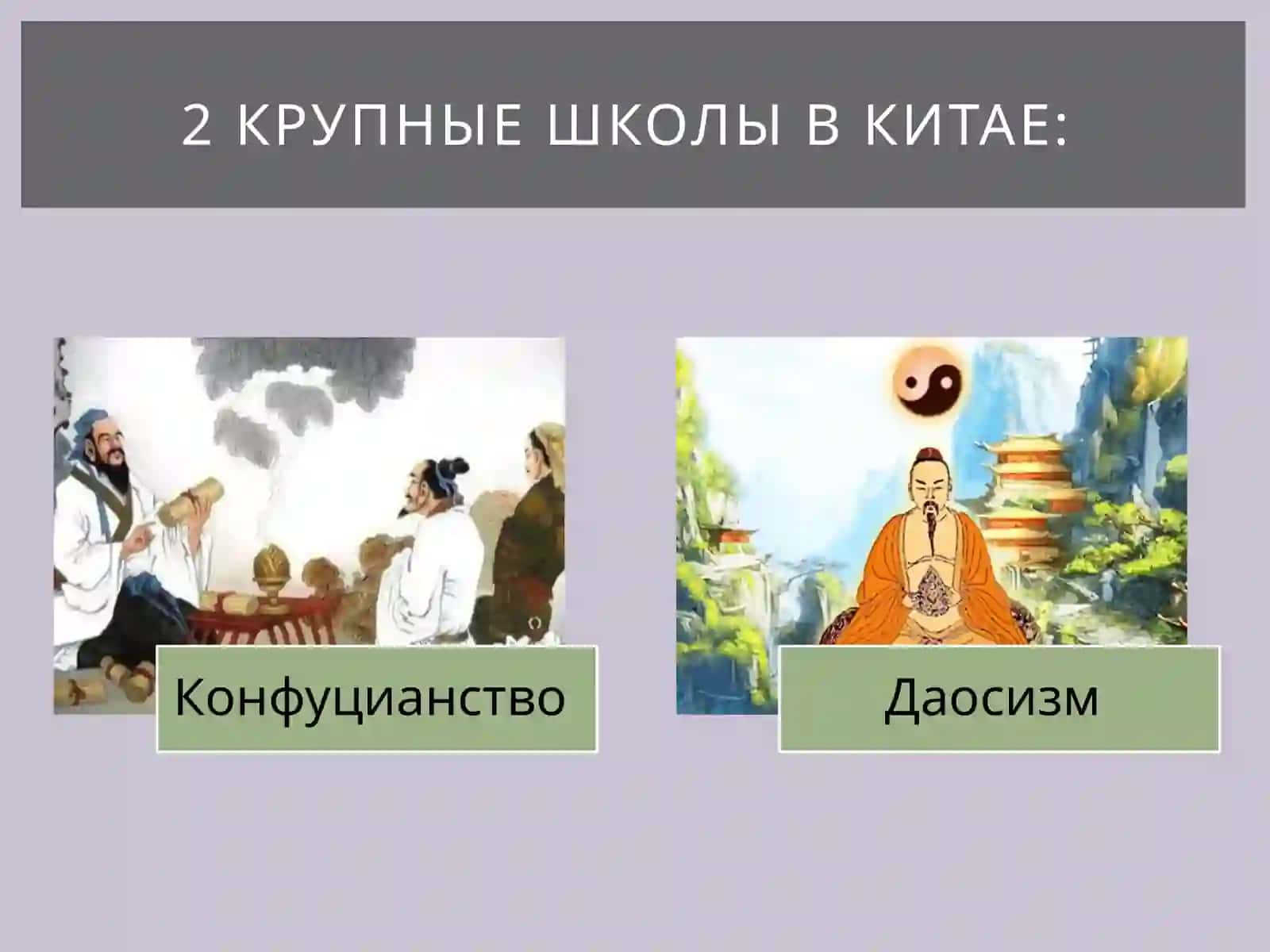 2 КРУПНЫЕ ШКОЛЫ В КИТАЕ:

Конфуцианство

Даосизм